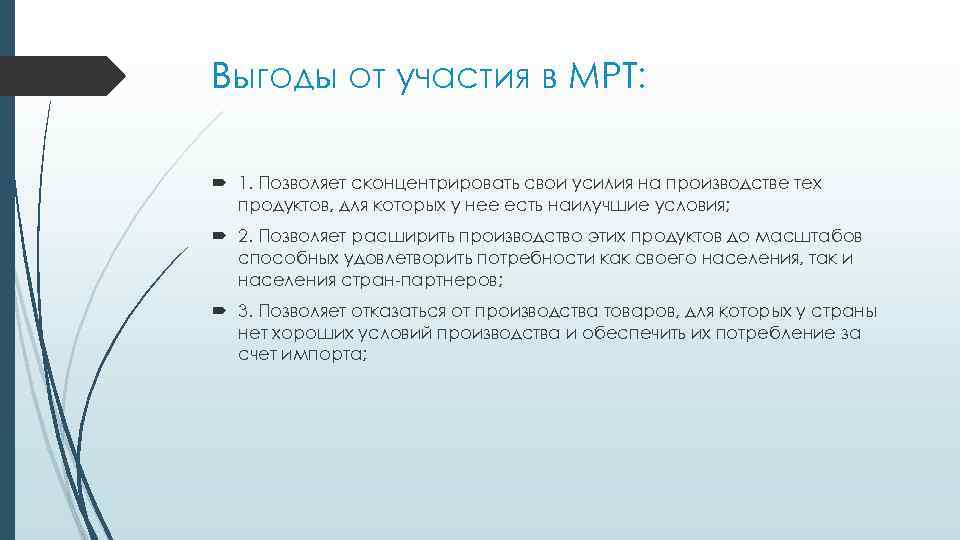 Выгоды от участия в МРТ:

1. Позволяет сконцентрировать свои усилия на производстве тех продуктов, для которых у нее есть наилучшие условия;

2. Позволяет расширить производство этих продуктов до масштабов способных удовлетворить потребности как своего населения, так и населения стран-партнеров;

3. Позволяет отказаться от производства товаров, для которых у страны нет хороших условий производства и обеспечить их потребление за счет импорта;